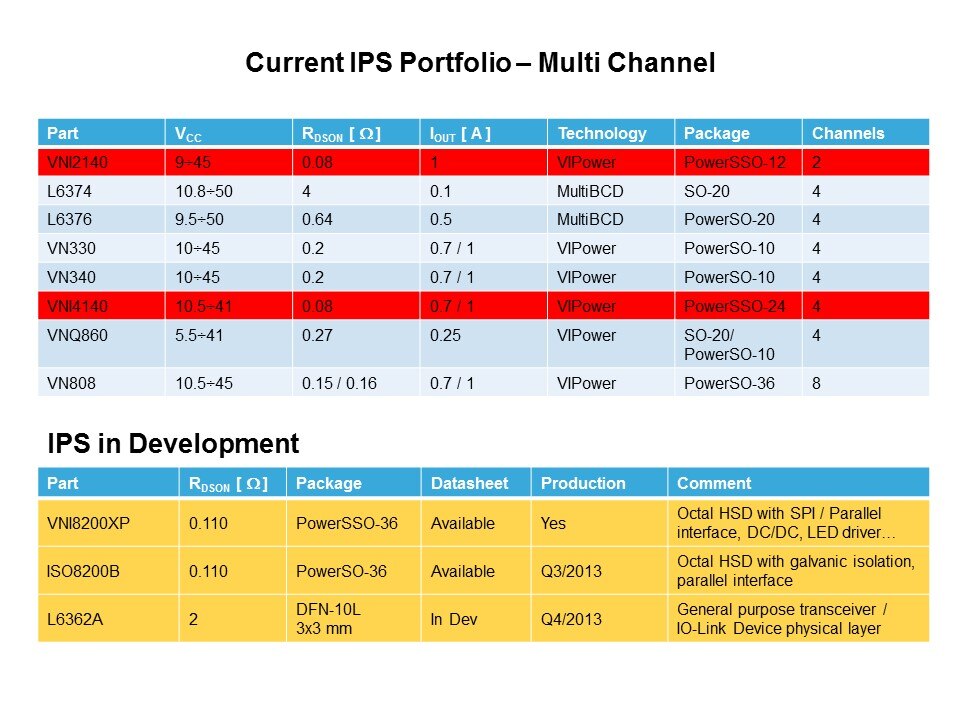 Current IPS Portfolio – Multi Channel

| Part | $V_{CC}$ | $R_{DSON}$ [ Ω ] | $I_{OUT}$ [ A ] | Technology | Package | Channels |
|---|---|---|---|---|---|---|
| VNI2140 | 9÷45 | 0.08 | 1 | VIPower | PowerSSO-12 | 2 |
| L6374 | 10.8÷50 | 4 | 0.1 | MultiBCD | SO-20 | 4 |
| L6376 | 9.5÷50 | 0.64 | 0.5 | MultiBCD | PowerSO-20 | 4 |
| VN330 | 10÷45 | 0.2 | 0.7 / 1 | VIPower | PowerSO-10 | 4 |
| VN340 | 10÷45 | 0.2 | 0.7 / 1 | VIPower | PowerSO-10 | 4 |
| VNI4140 | 10.5÷41 | 0.08 | 0.7 / 1 | VIPower | PowerSSO-24 | 4 |
| VNQ860 | 5.5÷41 | 0.27 | 0.25 | VIPower | SO-20/ PowerSO-10 | 4 |
| VN808 | 10.5÷45 | 0.15 / 0.16 | 0.7 / 1 | VIPower | PowerSO-36 | 8 |

IPS in Development

| Part | $R_{DSON}$ [ Ω ] | Package | Datasheet | Production | Comment |
|---|---|---|---|---|---|
| VNI8200XP | 0.110 | PowerSSO-36 | Available | Yes | Octal HSD with SPI / Parallel interface, DC/DC, LED driver… |
| ISO8200B | 0.110 | PowerSO-36 | Available | Q3/2013 | Octal HSD with galvanic isolation, parallel interface |
| L6362A | 2 | DFN-10L 3x3 mm | In Dev | Q4/2013 | General purpose transceiver / IO-Link Device physical layer |